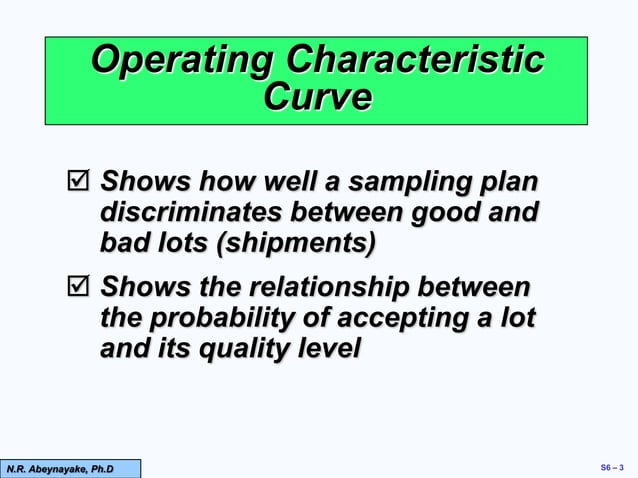 Operating Characteristic Curve

☑ Shows how well a sampling plan discriminates between good and bad lots (shipments)

☑ Shows the relationship between the probability of accepting a lot and its quality level

N.R. Abeynayake, Ph.D

S6 – 3